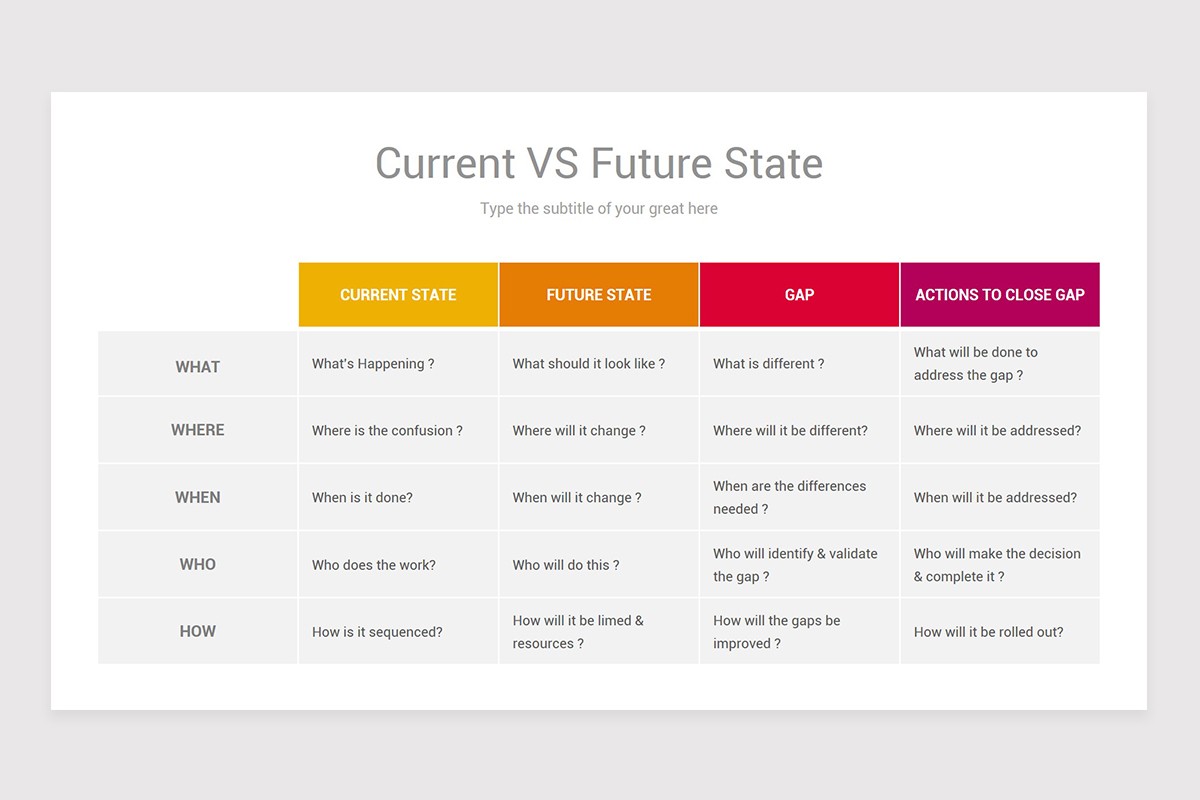 Current VS Future State

Type the subtitle of your great here

| | CURRENT STATE | FUTURE STATE | GAP | ACTIONS TO CLOSE GAP |
|---|---|---|---|---|
| WHAT | What's Happening ? | What should it look like ? | What is different ? | What will be done to address the gap ? |
| WHERE | Where is the confusion ? | Where will it change ? | Where will it be different? | Where will it be addressed? |
| WHEN | When is it done? | When will it change ? | When are the differences needed ? | When will it be addressed? |
| WHO | Who does the work? | Who will do this ? | Who will identify & validate the gap ? | Who will make the decision & complete it ? |
| HOW | How is it sequenced? | How will it be limed & resources ? | How will the gaps be improved ? | How will it be rolled out? |